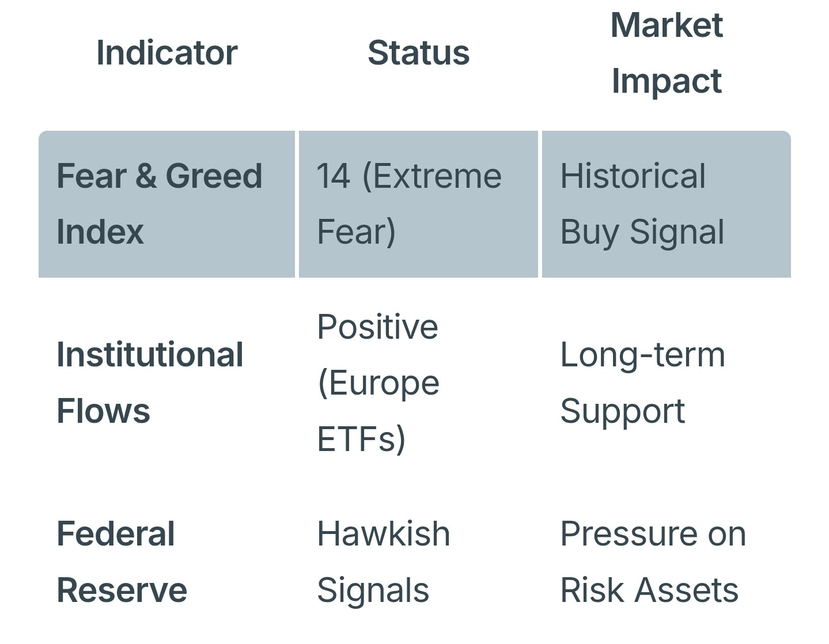 | Indicator | Status | Market Impact |
|---|---|---|
| Fear & Greed Index | 14 (Extreme Fear) | Historical Buy Signal |
| Institutional Flows | Positive (Europe ETFs) | Long-term Support |
| Federal Reserve | Hawkish Signals | Pressure on Risk Assets |